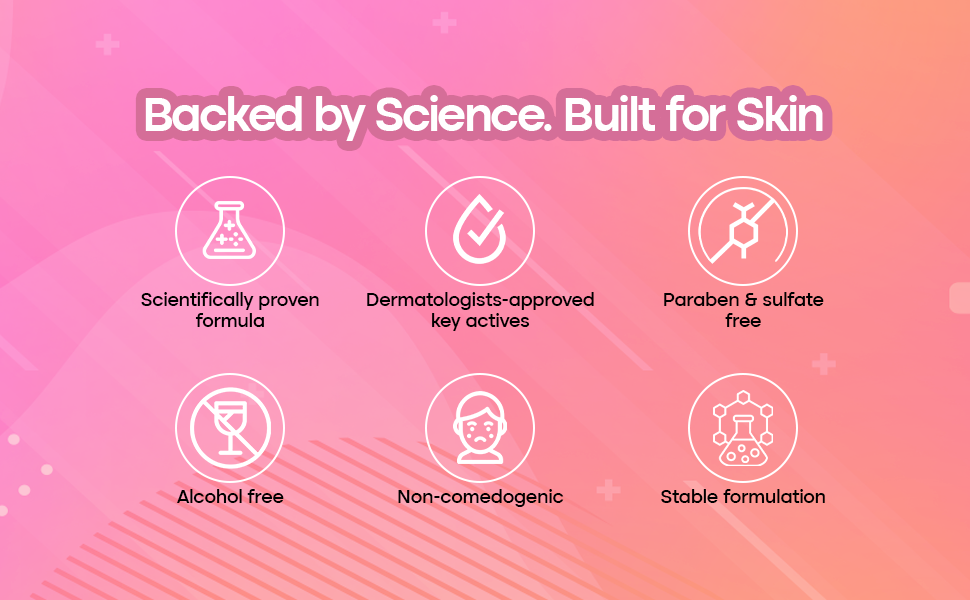 Backed by Science. Built for Skin

Scientifically proven formula

Dermatologists-approved key actives

Paraben & sulfate free

Alcohol free

Non-comedogenic

Stable formulation